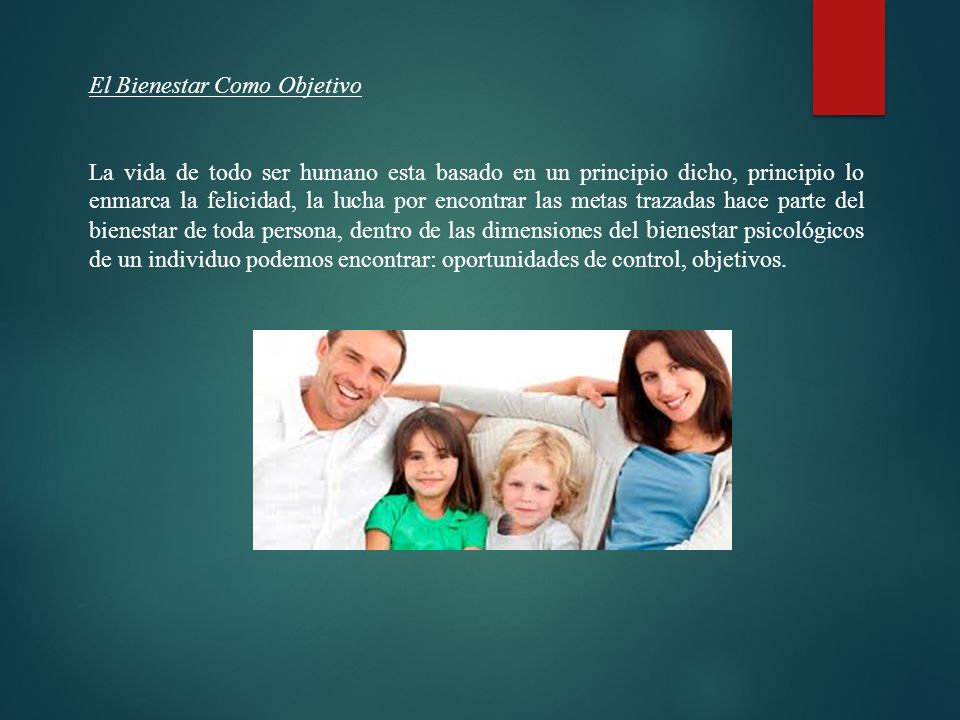 El Bienestar Como Objetivo

La vida de todo ser humano esta basado en un principio dicho, principio lo enmarca la felicidad, la lucha por encontrar las metas trazadas hace parte del bienestar de toda persona, dentro de las dimensiones del bienestar psicológicos de un individuo podemos encontrar: oportunidades de control, objetivos.